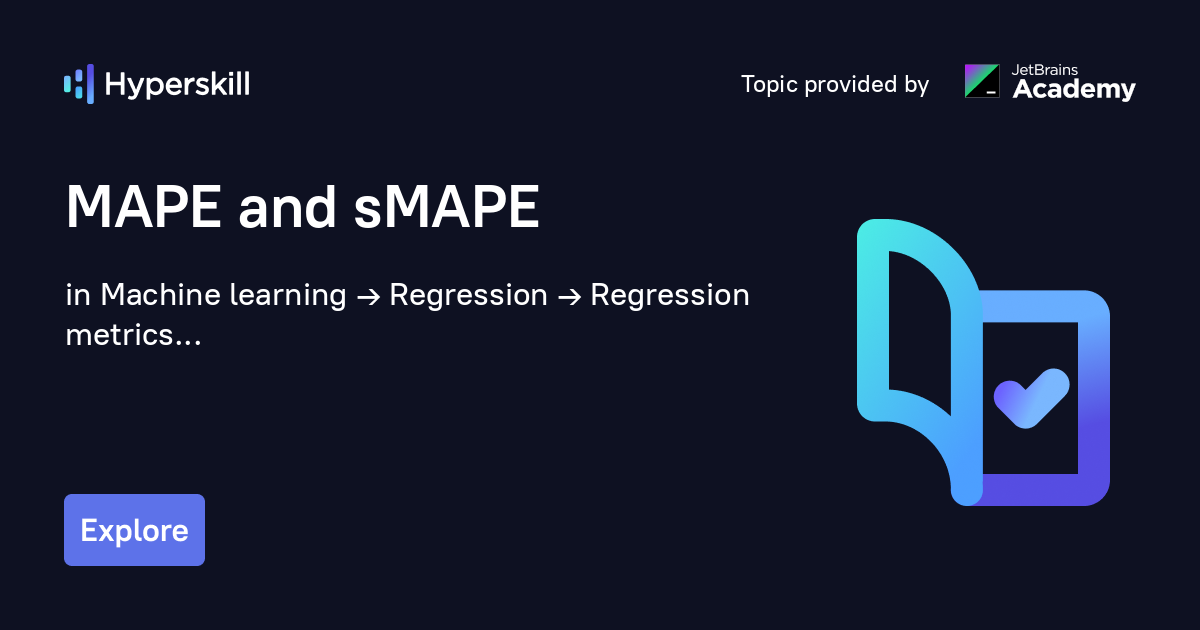 Hyperskill

Topic provided by JetBrains Academy

MAPE and sMAPE

in Machine learning → Regression → Regression metrics...

Explore